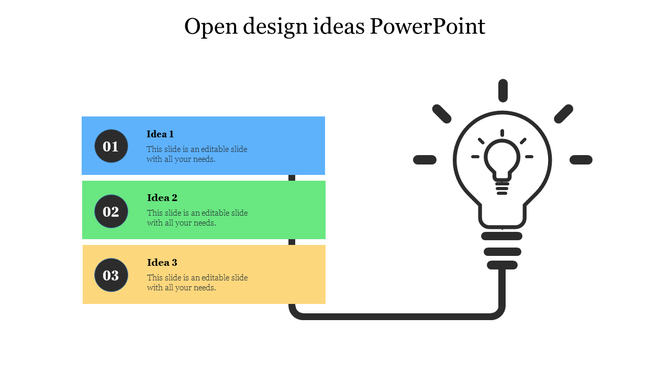 Open design ideas PowerPoint

01

Idea 1

This slide is an editable slide with all your needs.

02

Idea 2

This slide is an editable slide with all your needs.

03

Idea 3

This slide is an editable slide with all your needs.